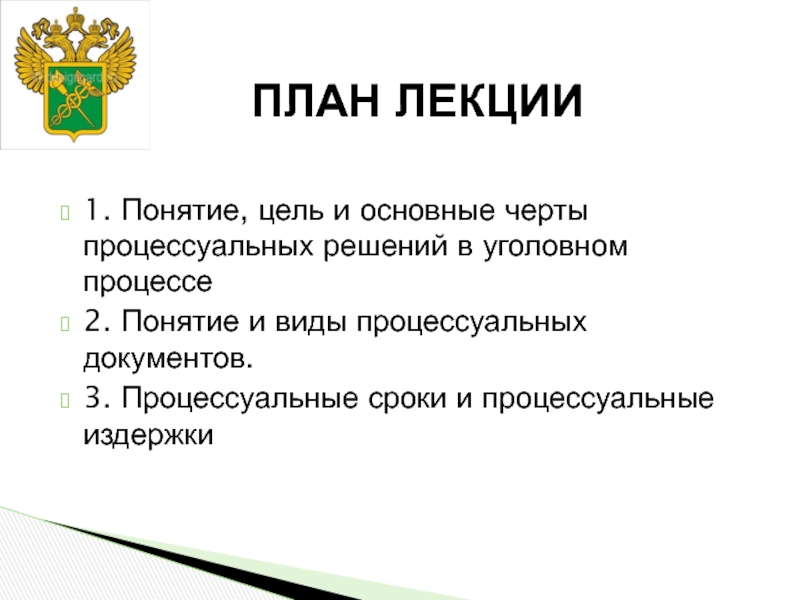 ПЛАН ЛЕКЦИИ

1. Понятие, цель и основные черты процессуальных решений в уголовном процессе

2. Понятие и виды процессуальных документов.

3. Процессуальные сроки и процессуальные издержки